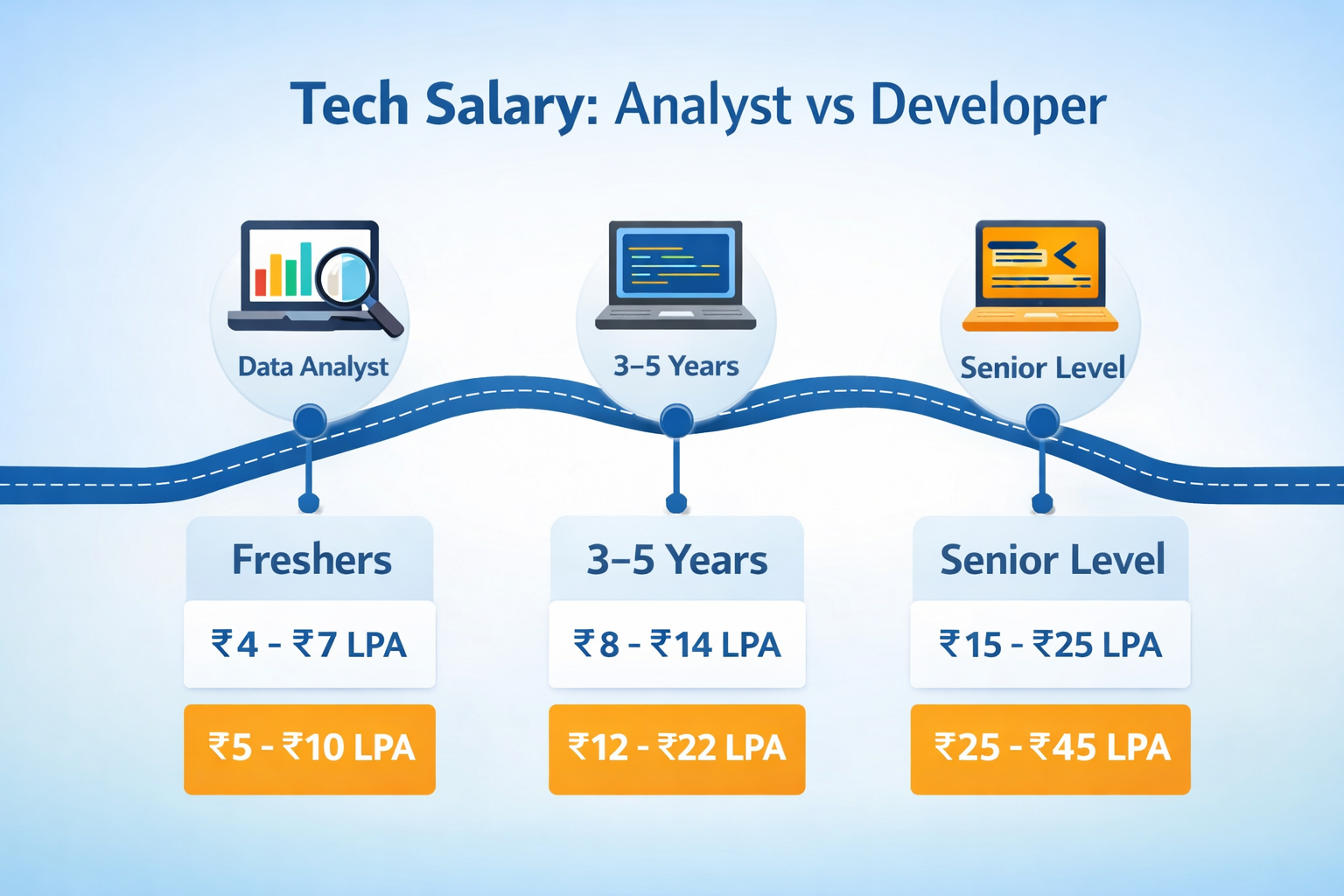 Tech Salary: Analyst vs Developer

Data Analyst

3–5 Years

Senior Level

Freshers

₹4 - ₹7 LPA

₹5 - ₹10 LPA

3–5 Years

₹8 - ₹14 LPA

₹12 - ₹22 LPA

Senior Level

₹15 - ₹25 LPA

₹25 - ₹45 LPA